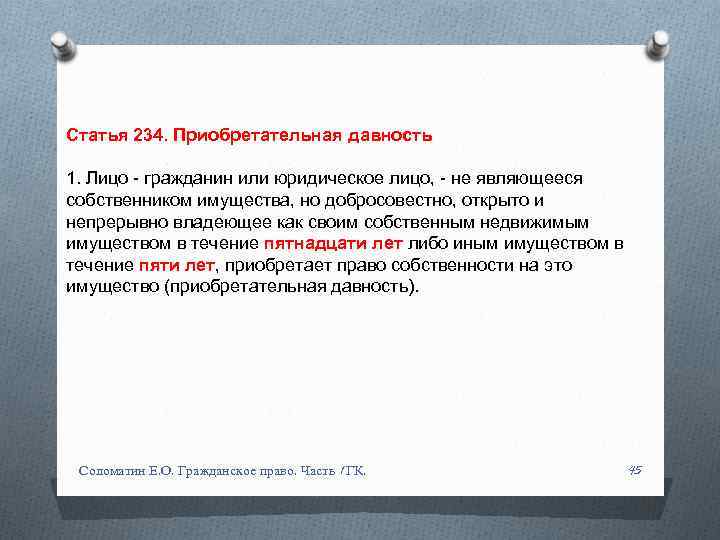 Статья 234. Приобретательная давность

1. Лицо - гражданин или юридическое лицо, - не являющееся собственником имущества, но добросовестно, открыто и непрерывно владеющее как своим собственным недвижимым имуществом в течение пятнадцати лет либо иным имуществом в течение пяти лет, приобретает право собственности на это имущество (приобретательная давность).

Соломатин Е.О. Гражданское право. Часть I ГК.

45